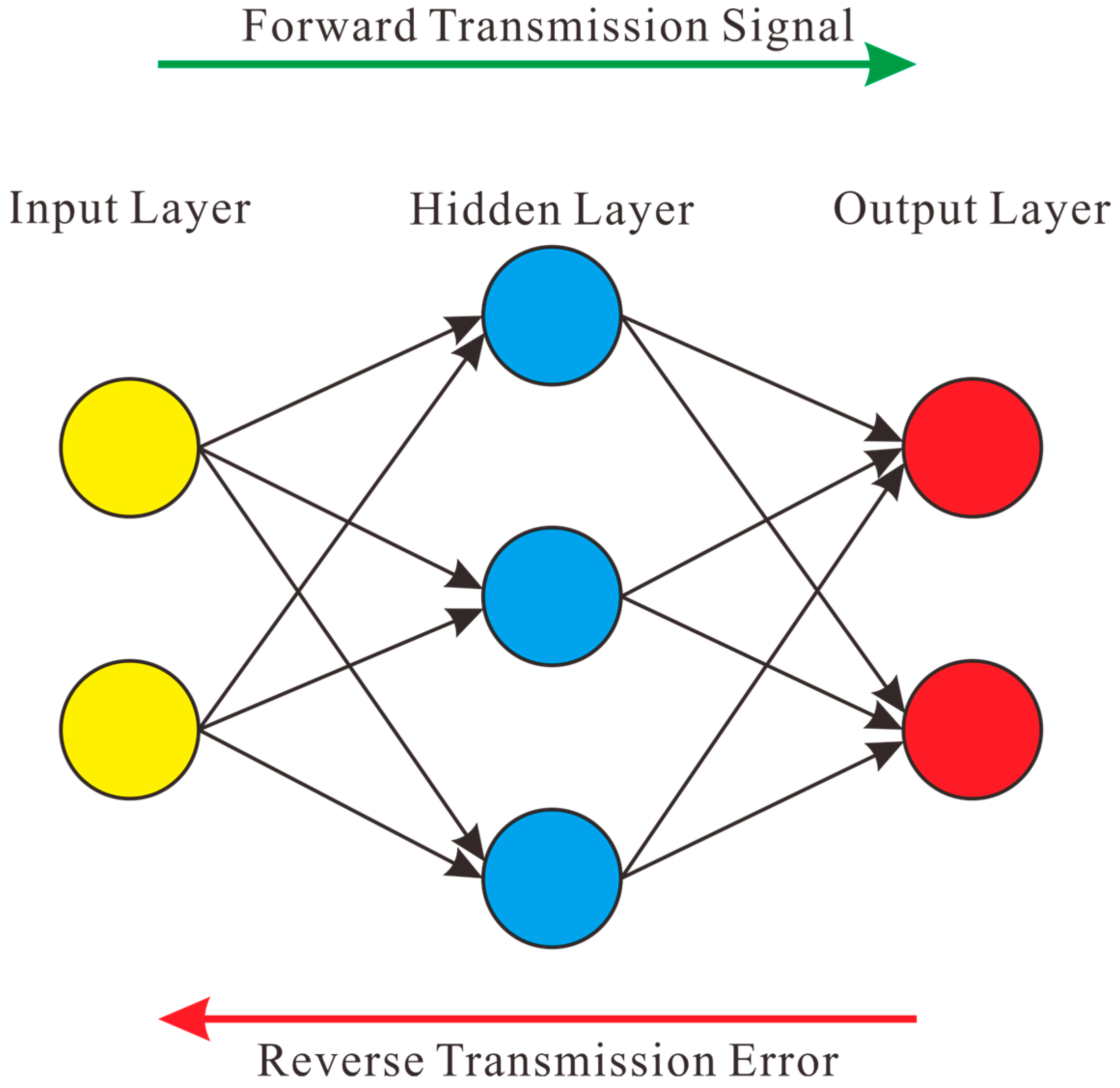 Forward Transmission Signal

Input Layer

Hidden Layer

Output Layer

Reverse Transmission Error